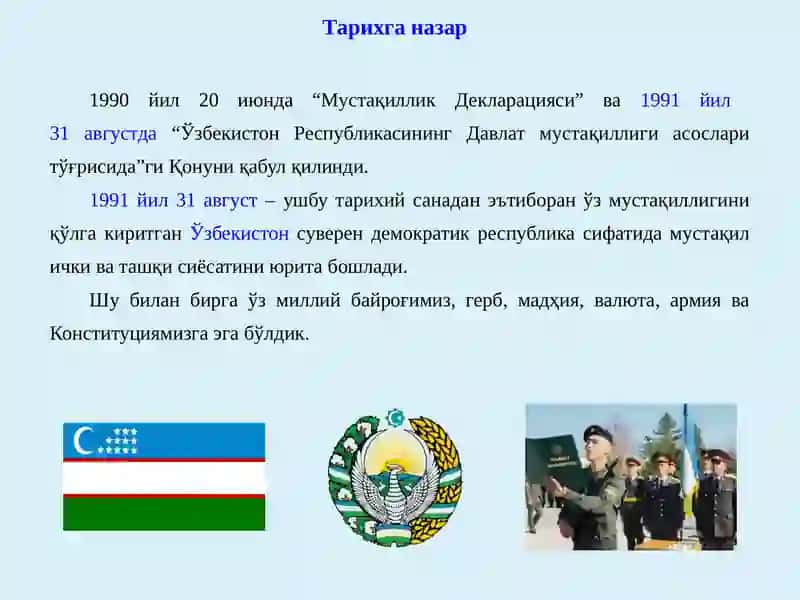 Тарихга назар

1990 йил 20 июнда “Мустақиллик Декларацияси” ва 1991 йил 31 августда “Ўзбекистон Республикасининг Давлат мустақиллиги асослари тўғрисида”ги Қонуни қабул қилинди.

1991 йил 31 август – ушбу тарихий санадан эътиборан ўз мустақиллигини қўлга киритган Ўзбекистон суверен демократик республика сифатида мустақил ички ва ташқи сиёсатини юрита бошлади.

Шу билан бирга ўз миллий байроғимиз, герб, мадҳия, валюта, армия ва Конституциямизга эга бўлдик.